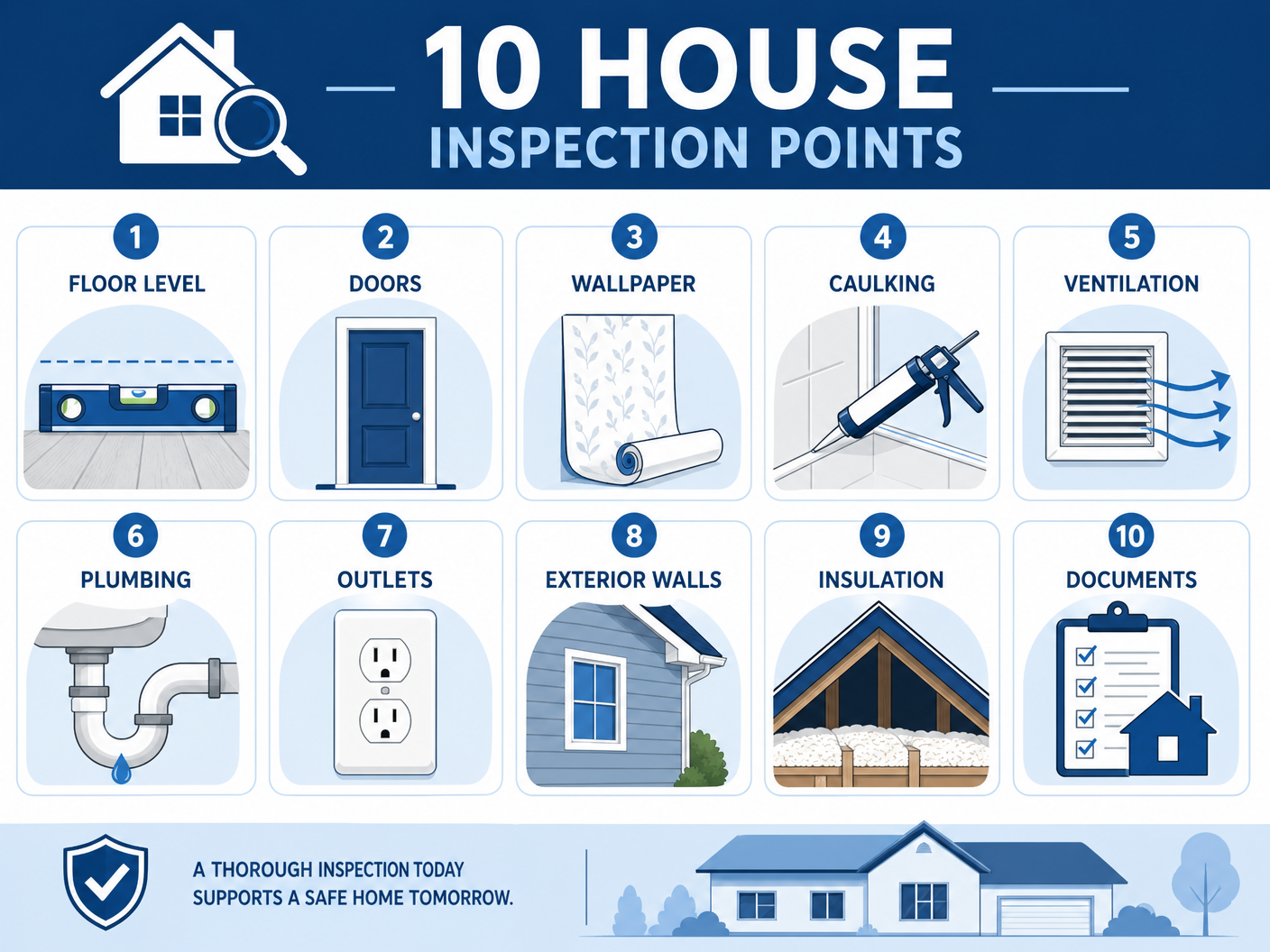 10 HOUSE
INSPECTION POINTS

1
FLOOR LEVEL

2
DOORS

3
WALLPAPER

4
CAULKING

5
VENTILATION

6
PLUMBING

7
OUTLETS

8
EXTERIOR WALLS

9
INSULATION

10
DOCUMENTS

A THOROUGH INSPECTION TODAY SUPPORTS A SAFE HOME TOMORROW.